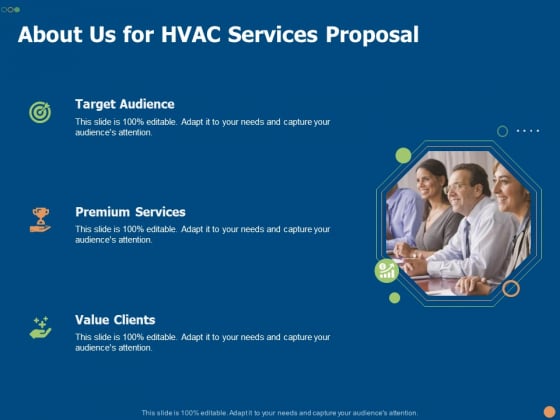 About Us for HVAC Services Proposal

Target Audience
This slide is 100% editable. Adapt it to your needs and capture your audience's attention.

Premium Services
This slide is 100% editable. Adapt it to your needs and capture your audience's attention.

Value Clients
This slide is 100% editable. Adapt it to your needs and capture your audience's attention.

This slide is 100% editable. Adapt it to your needs and capture your audience's attention.